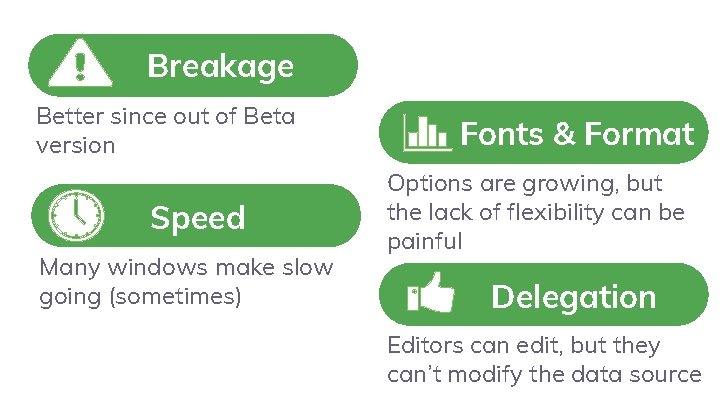 Breakage

Better since out of Beta version

Speed

Many windows make slow going (sometimes)

Fonts & Format

Options are growing, but the lack of flexibility can be painful

Delegation

Editors can edit, but they can't modify the data source